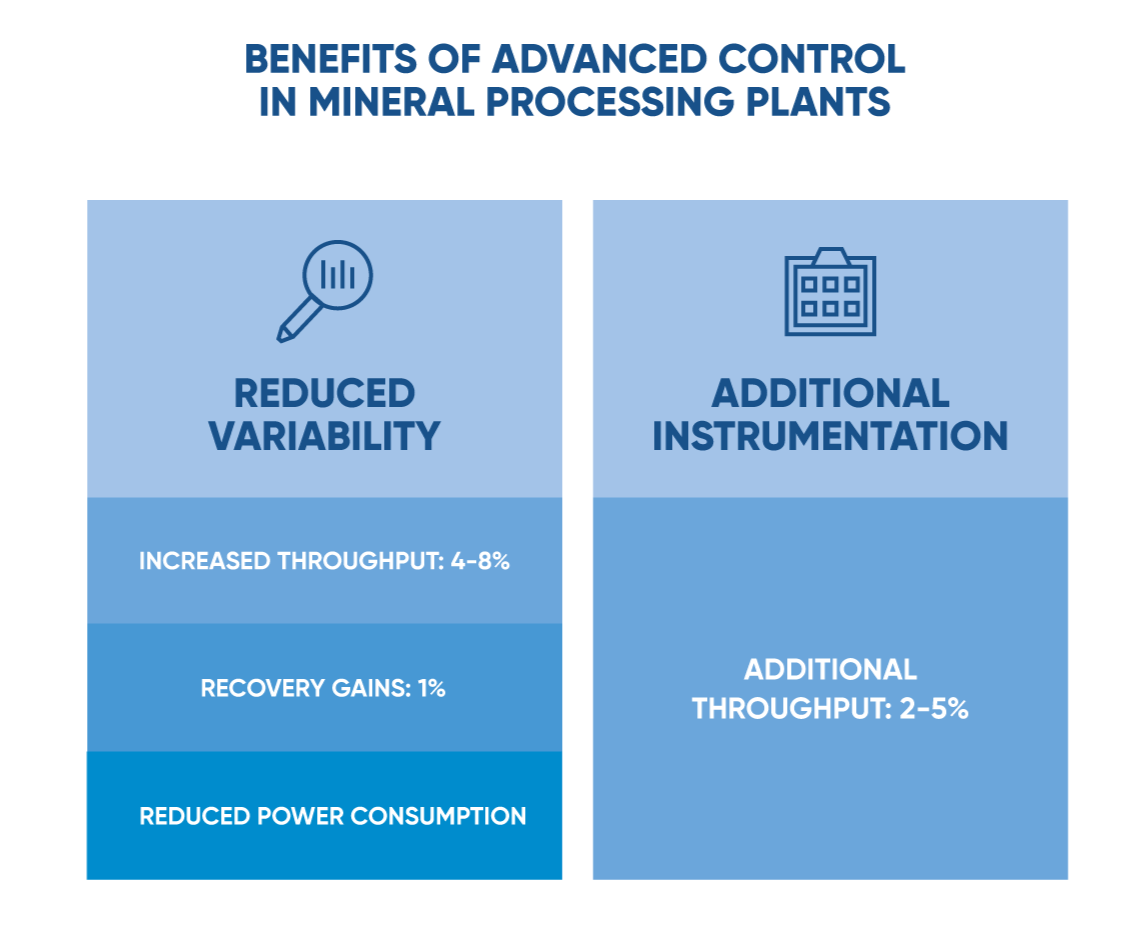 BENEFITS OF ADVANCED CONTROL IN MINERAL PROCESSING PLANTS

REDUCED VARIABILITY

INCREASED THROUGHPUT: 4-8%

RECOVERY GAINS: 1%

REDUCED POWER CONSUMPTION

ADDITIONAL INSTRUMENTATION

ADDITIONAL THROUGHPUT: 2-5%